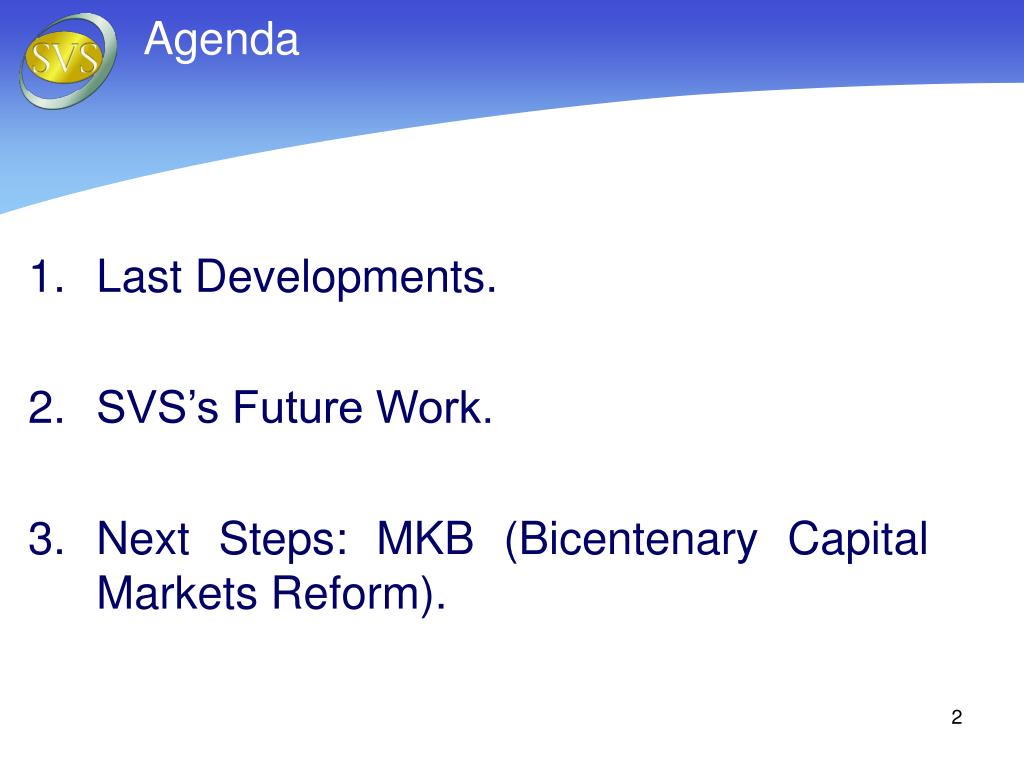 SVS

Agenda

1. Last Developments.

2. SVS’s Future Work.

3. Next Steps: MKB (Bicentenary Capital Markets Reform).

2